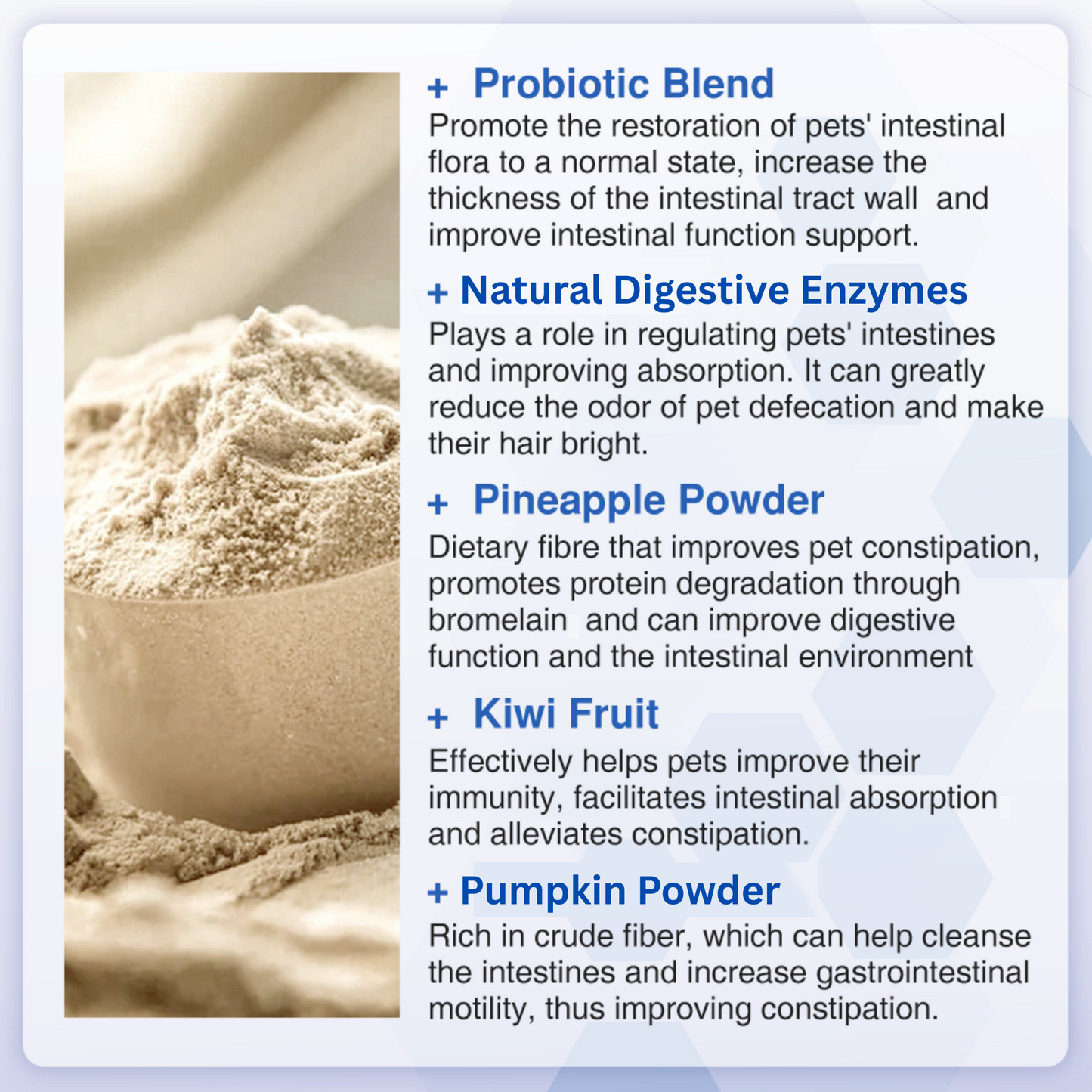 + Probiotic Blend
Promote the restoration of pets' intestinal flora to a normal state, increase the thickness of the intestinal tract wall and improve intestinal function support.

+ Natural Digestive Enzymes
Plays a role in regulating pets' intestines and improving absorption. It can greatly reduce the odor of pet defecation and make their hair bright.

+ Pineapple Powder
Dietary fibre that improves pet constipation, promotes protein degradation through bromelain and can improve digestive function and the intestinal environment

+ Kiwi Fruit
Effectively helps pets improve their immunity, facilitates intestinal absorption and alleviates constipation.

+ Pumpkin Powder
Rich in crude fiber, which can help cleanse the intestines and increase gastrointestinal motility, thus improving constipation.